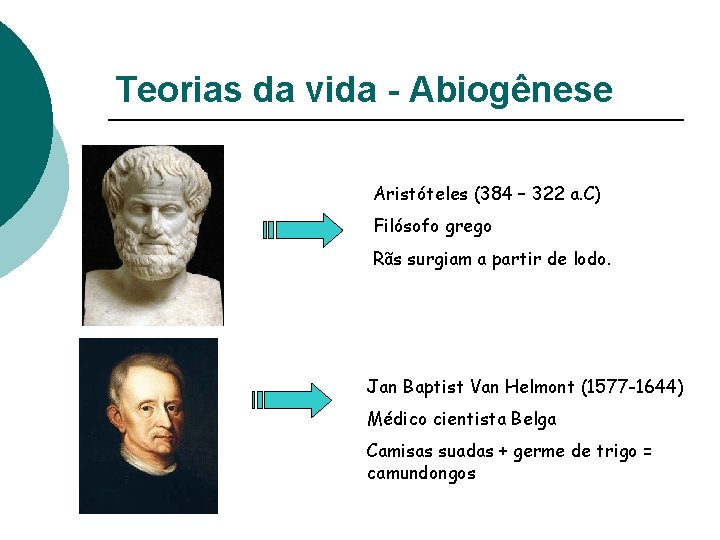 Teorias da vida - Abiogênese

Aristóteles (384 – 322 a.C)

Filósofo grego

Rãs surgiam a partir de lodo.

Jan Baptist Van Helmont (1577-1644)

Médico cientista Belga

Camisas suadas + germe de trigo = camundongos